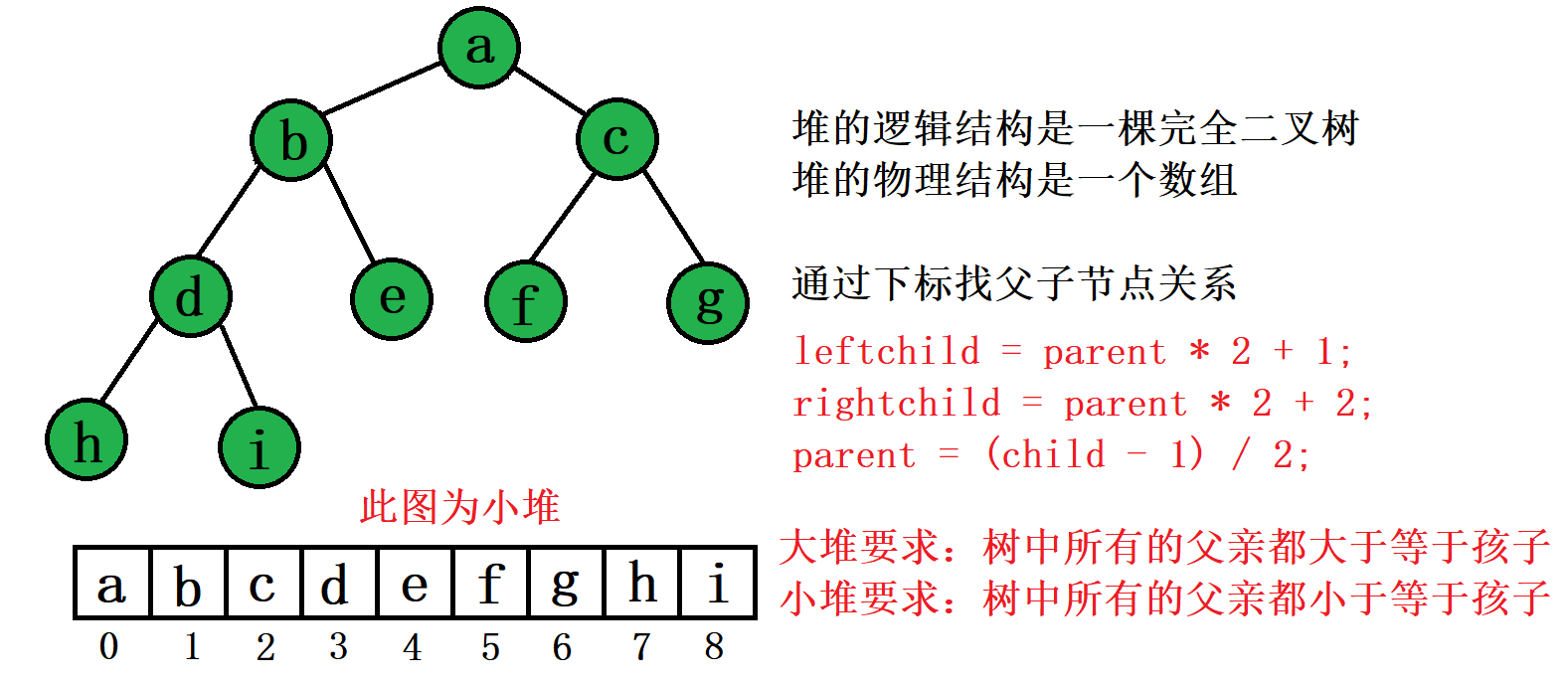 a
b c
d e f g
h i

堆的逻辑结构是一棵完全二叉树
堆的物理结构是一个数组

通过下标找父子节点关系

leftchild = parent * 2 + 1;
rightchild = parent * 2 + 2;
parent = (child - 1) / 2;

此图为小堆

| a | b | c | d | e | f | g | h | i |
|---|---|---|---|---|---|---|---|---|
| 0 | 1 | 2 | 3 | 4 | 5 | 6 | 7 | 8 |

大堆要求：树中所有的父亲都大于等于孩子
小堆要求：树中所有的父亲都小于等于孩子